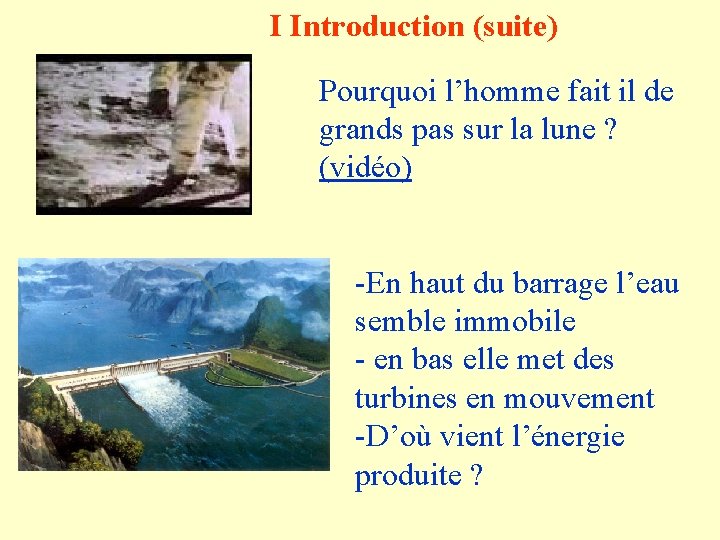 I Introduction (suite)

Pourquoi l’homme fait il de grands pas sur la lune ? (vidéo)

-En haut du barrage l’eau semble immobile
- en bas elle met des turbines en mouvement
-D’où vient l’énergie produite ?